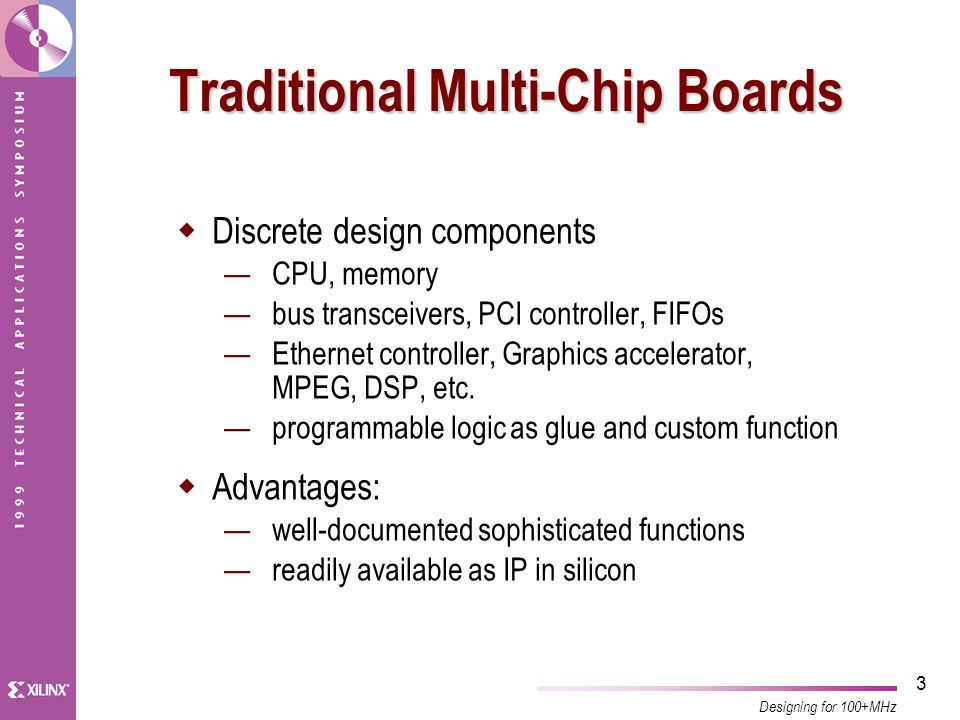 1999 TECHNICAL APPLICATIONS SYMPOSIUM

Traditional Multi-Chip Boards

◆ Discrete design components
— CPU, memory
— bus transceivers, PCI controller, FIFOs
— Ethernet controller, Graphics accelerator, MPEG, DSP, etc.
— programmable logic as glue and custom function

◆ Advantages:
— well-documented sophisticated functions
— readily available as IP in silicon

XILINX

3

Designing for 100+MHz